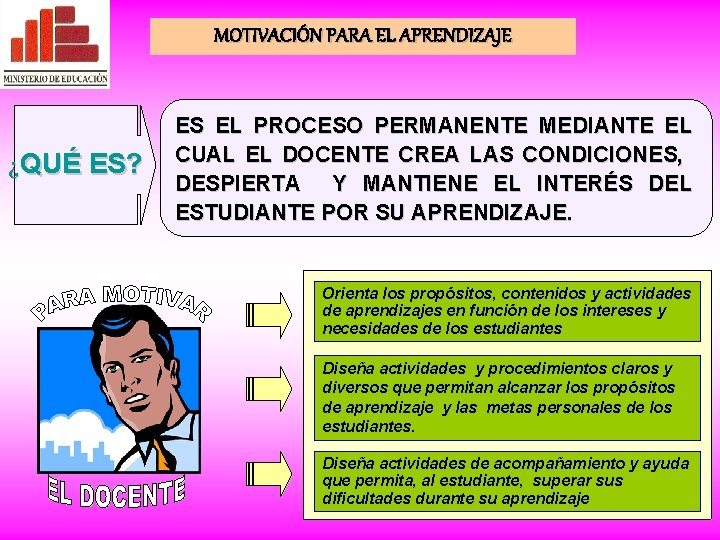 MINISTERIO DE EDUCACIÓN

MOTIVACIÓN PARA EL APRENDIZAJE

¿QUÉ ES?

ES EL PROCESO PERMANENTE MEDIANTE EL CUAL EL DOCENTE CREA LAS CONDICIONES, DESPIERTA Y MANTIENE EL INTERÉS DEL ESTUDIANTE POR SU APRENDIZAJE.

PARA MOTIVAR

EL DOCENTE

Orienta los propósitos, contenidos y actividades de aprendizajes en función de los intereses y necesidades de los estudiantes

Diseña actividades y procedimientos claros y diversos que permitan alcanzar los propósitos de aprendizaje y las metas personales de los estudiantes.

Diseña actividades de acompañamiento y ayuda que permita, al estudiante, superar sus dificultades durante su aprendizaje